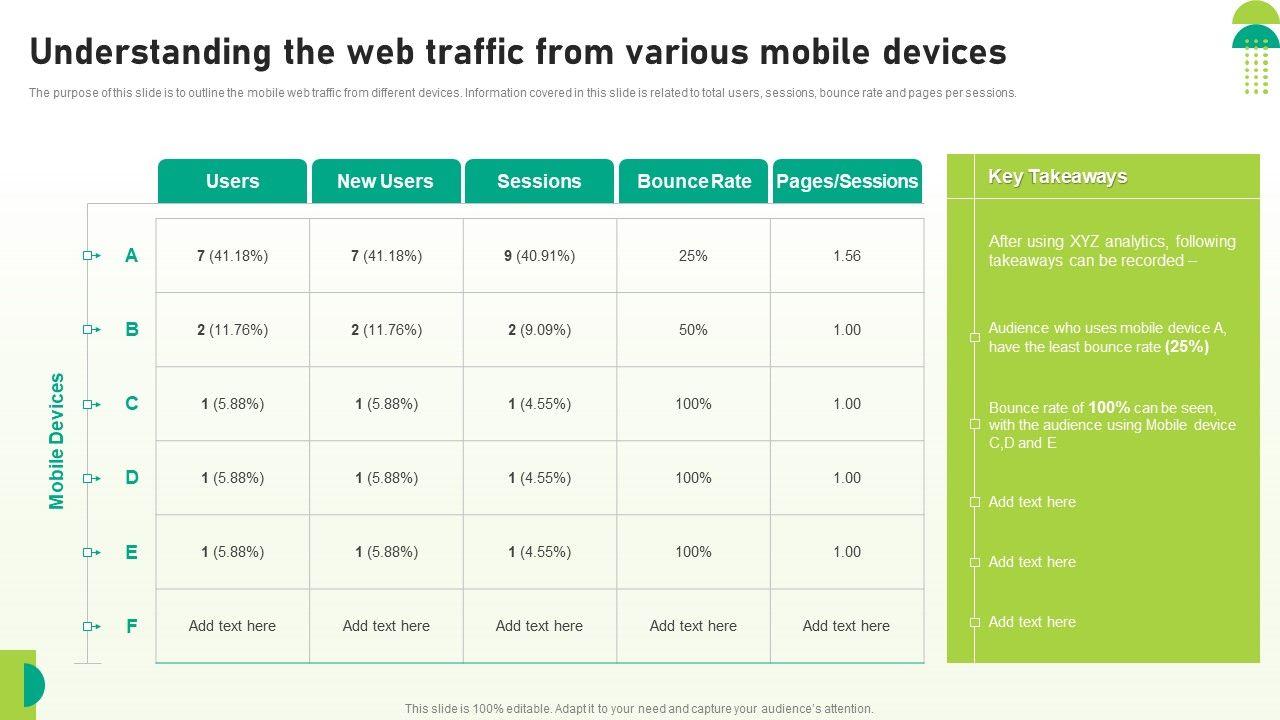 Understanding the web traffic from various mobile devices

The purpose of this slide is to outline the mobile web traffic from different devices. Information covered in this slide is related to total users, sessions, bounce rate and pages per sessions.

Mobile Devices

| | Users | New Users | Sessions | Bounce Rate | Pages/Sessions |
|---|---|---|---|---|---|
| A | 7 (41.18%) | 7 (41.18%) | 9 (40.91%) | 25% | 1.56 |
| B | 2 (11.76%) | 2 (11.76%) | 2 (9.09%) | 50% | 1.00 |
| C | 1 (5.88%) | 1 (5.88%) | 1 (4.55%) | 100% | 1.00 |
| D | 1 (5.88%) | 1 (5.88%) | 1 (4.55%) | 100% | 1.00 |
| E | 1 (5.88%) | 1 (5.88%) | 1 (4.55%) | 100% | 1.00 |
| F | Add text here | Add text here | Add text here | Add text here | Add text here |

Key Takeaways

After using XYZ analytics, following takeaways can be recorded –

Audience who uses mobile device A, have the least bounce rate (25%)

Bounce rate of 100% can be seen, with the audience using Mobile device C,D and E

Add text here

Add text here

Add text here

This slide is 100% editable. Adapt it to your need and capture your audience's attention.